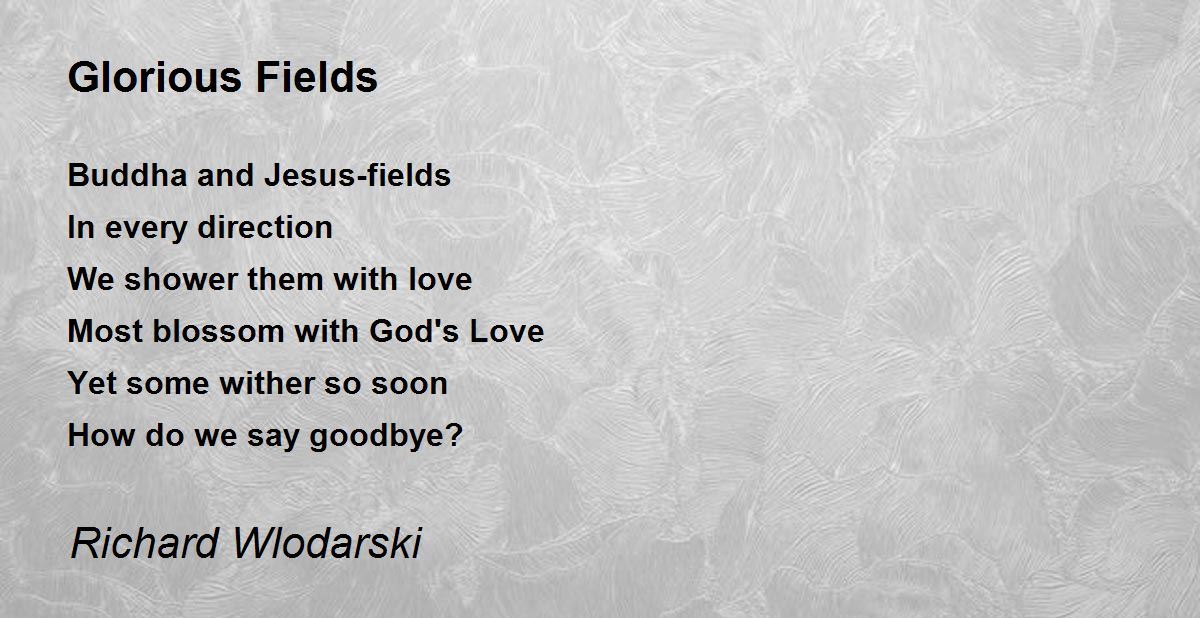 Glorious Fields

Buddha and Jesus-fields
In every direction
We shower them with love
Most blossom with God's Love
Yet some wither so soon
How do we say goodbye?

Richard Wlodarski